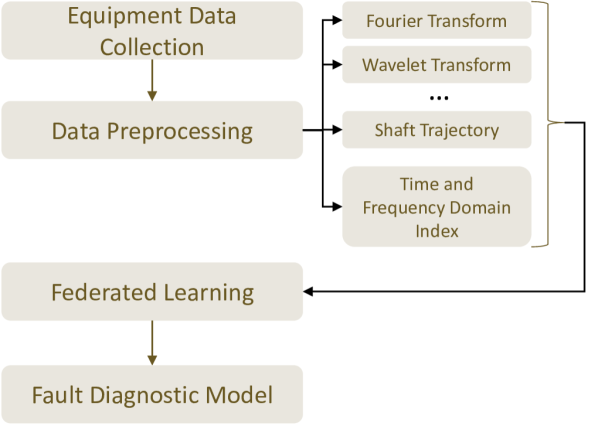 Equipment Data Collection

Data Preprocessing

Fourier Transform

Wavelet Transform

…

Shaft Trajectory

Time and Frequency Domain Index

Federated Learning

Fault Diagnostic Model